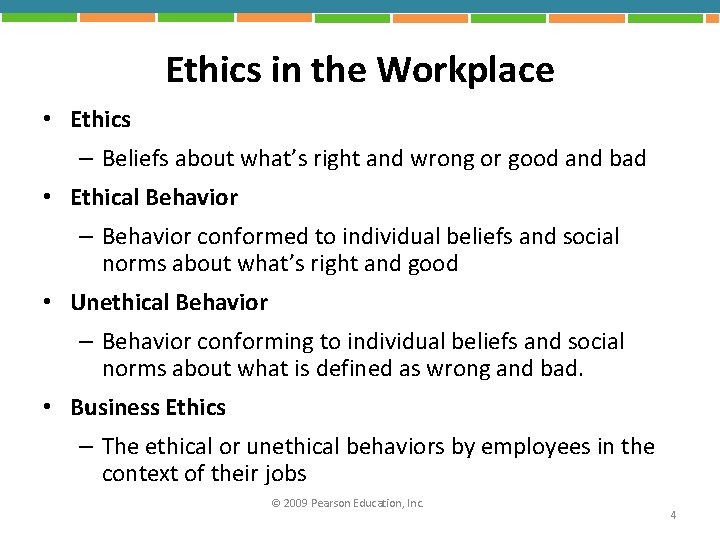 Ethics in the Workplace

• Ethics
– Beliefs about what's right and wrong or good and bad

• Ethical Behavior
– Behavior conformed to individual beliefs and social norms about what's right and good

• Unethical Behavior
– Behavior conforming to individual beliefs and social norms about what is defined as wrong and bad.

• Business Ethics
– The ethical or unethical behaviors by employees in the context of their jobs

© 2009 Pearson Education, Inc.

4